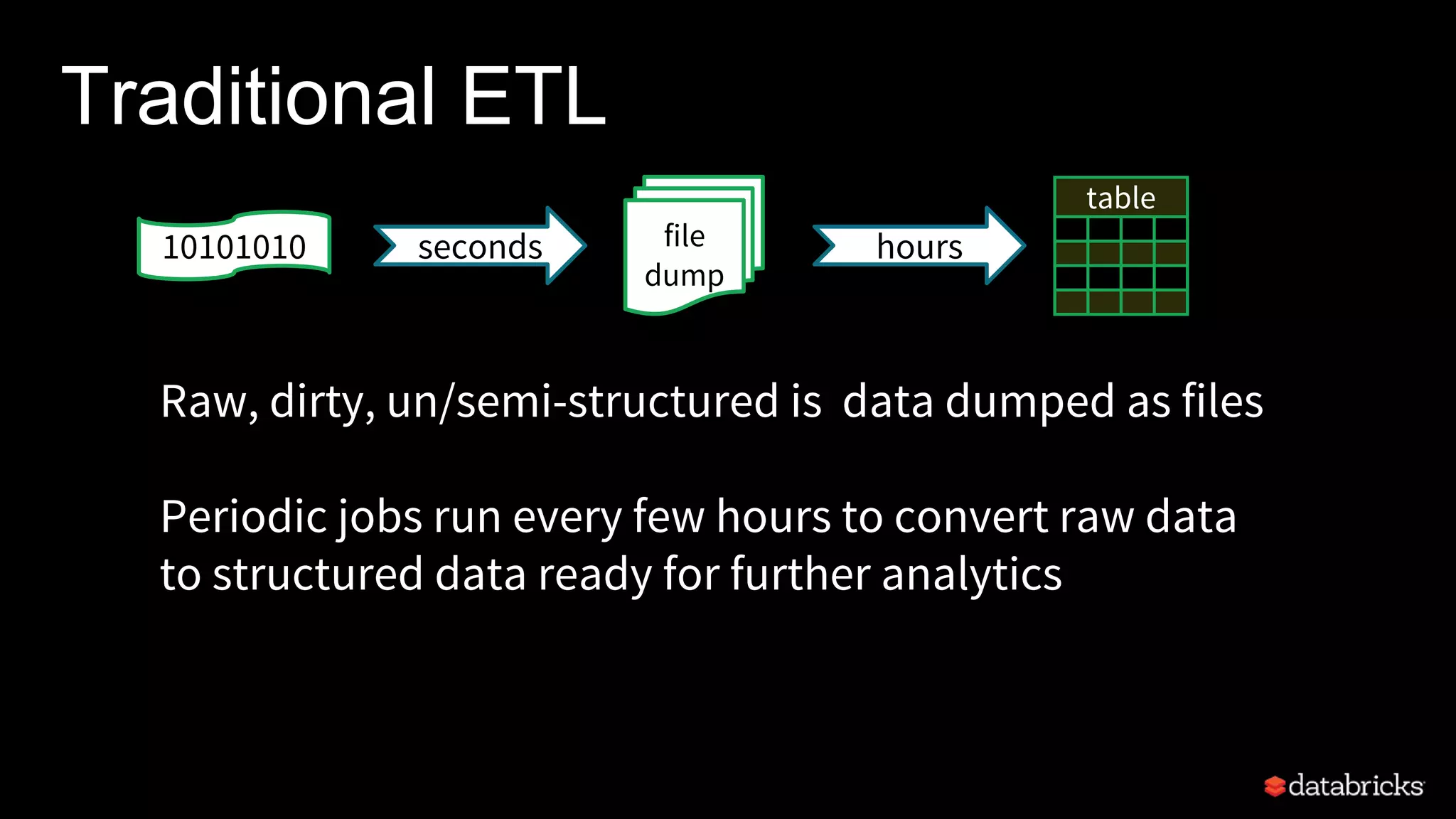 Traditional ETL

10101010

seconds

file dump

hours

table

Raw, dirty, un/semi-structured is  data dumped as files

Periodic jobs run every few hours to convert raw data to structured data ready for further analytics

databricks